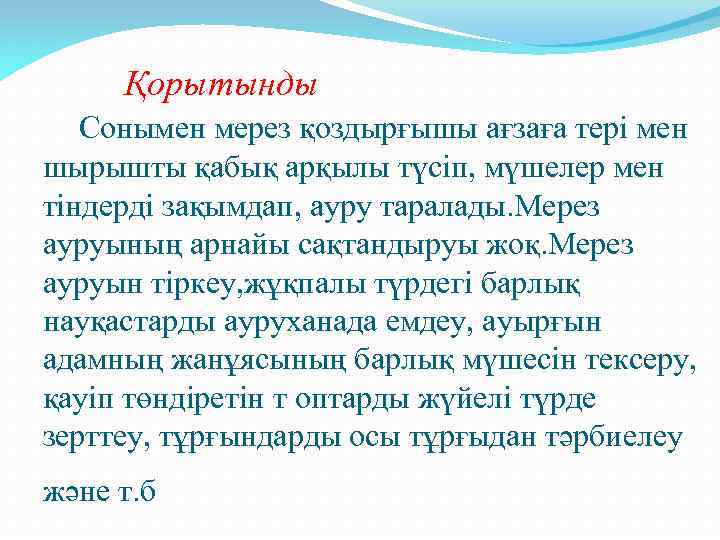 Қорытынды

Сонымен мерез қоздырғышы ағзаға тері мен шырышты қабық арқылы түсіп, мүшелер мен тіндерді зақымдап, ауру таралады.Мерез ауруының арнайы сақтандыруы жоқ.Мерез ауруын тіркеу,жұқпалы түрдегі барлық науқастарды ауруханада емдеу, ауырғын адамның жанұясының барлық мүшесін тексеру, қауіп төндіретін т оптарды жүйелі түрде зерттеу, тұрғындарды осы тұрғыдан тәрбиелеу

және т.б